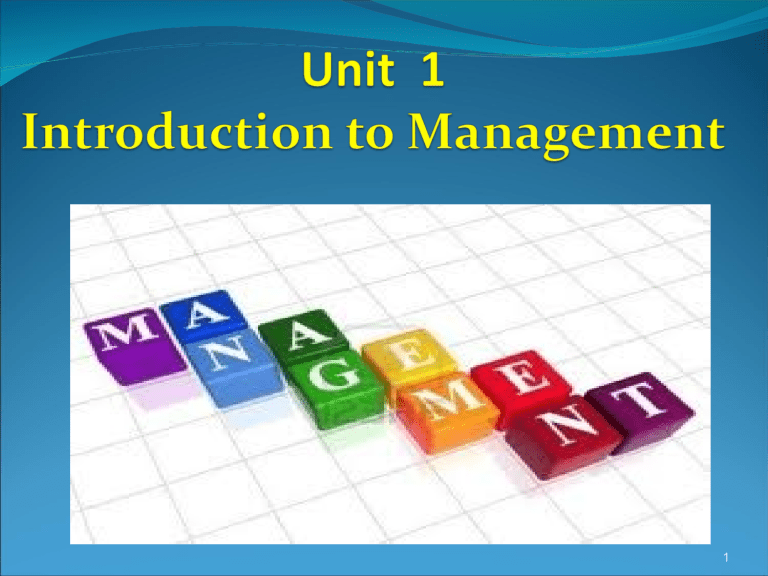 Unit 1
Introduction to Management

M A N A G E M E N T

1